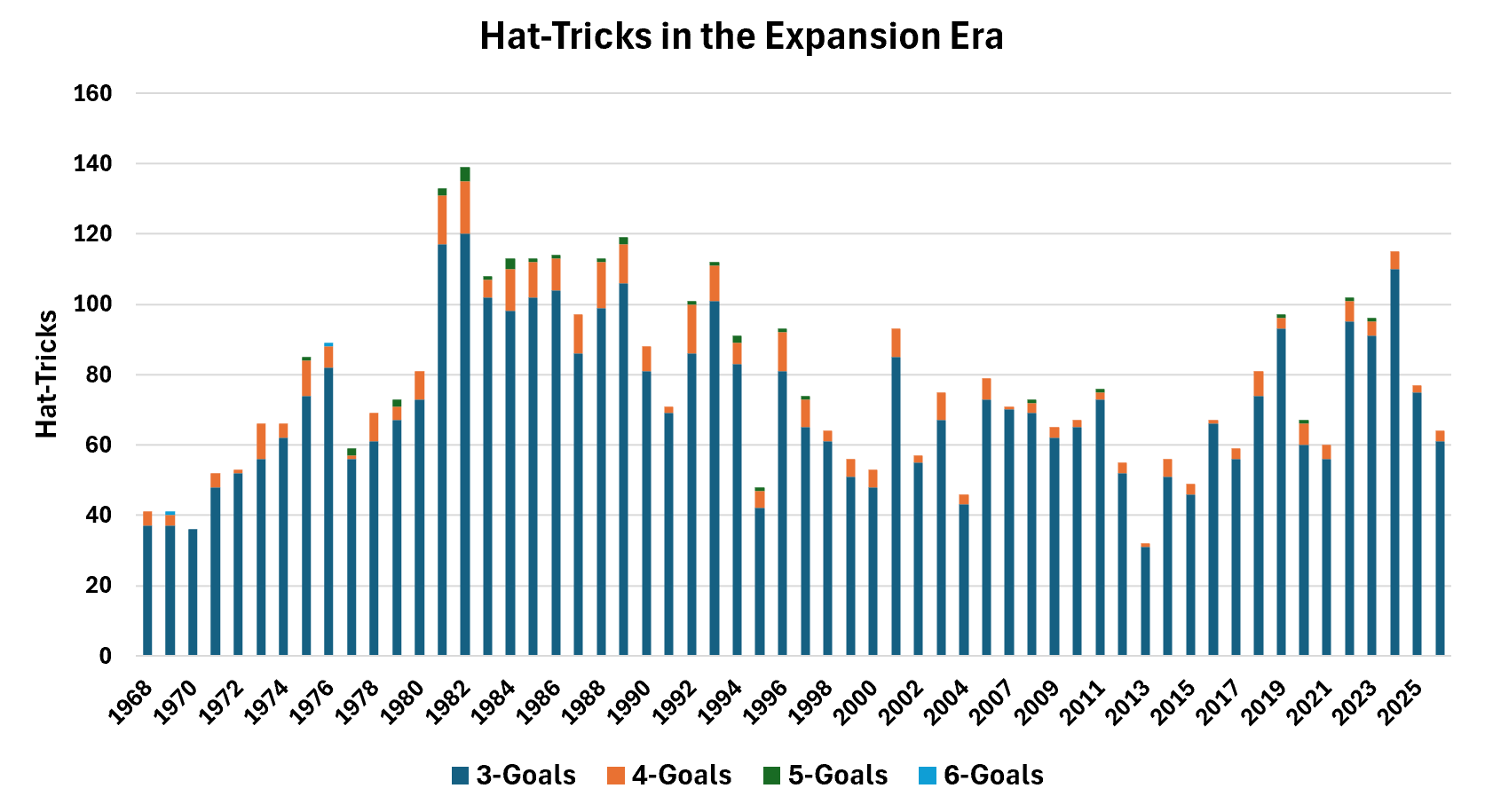 Hat-Tricks in the Expansion Era

Hat-Tricks

160
140
120
100
80
60
40
20
0

1968 1970 1972 1974 1976 1978 1980 1982 1984 1986 1988 1990 1992 1994 1996 1998 2000 2002 2004 2007 2009 2011 2013 2015 2017 2019 2021 2023 2025

3-Goals 4-Goals 5-Goals 6-Goals